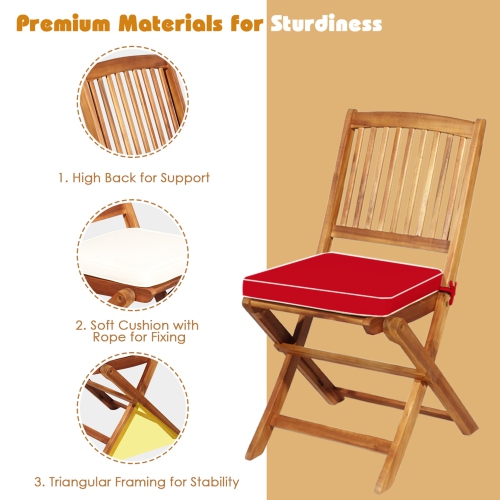 Premium Materials for Sturdiness

1. High Back for Support

2. Soft Cushion with Rope for Fixing

3. Triangular Framing for Stability